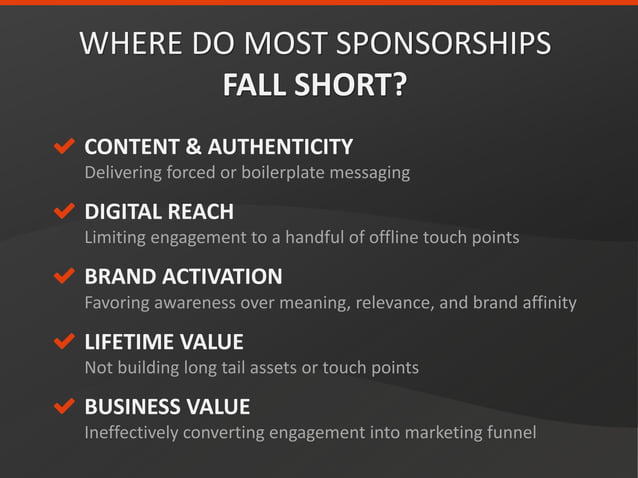 WHERE DO MOST SPONSORSHIPS
FALL SHORT?

CONTENT & AUTHENTICITY
Delivering forced or boilerplate messaging

DIGITAL REACH
Limiting engagement to a handful of offline touch points

BRAND ACTIVATION
Favoring awareness over meaning, relevance, and brand affinity

LIFETIME VALUE
Not building long tail assets or touch points

BUSINESS VALUE
Ineffectively converting engagement into marketing funnel